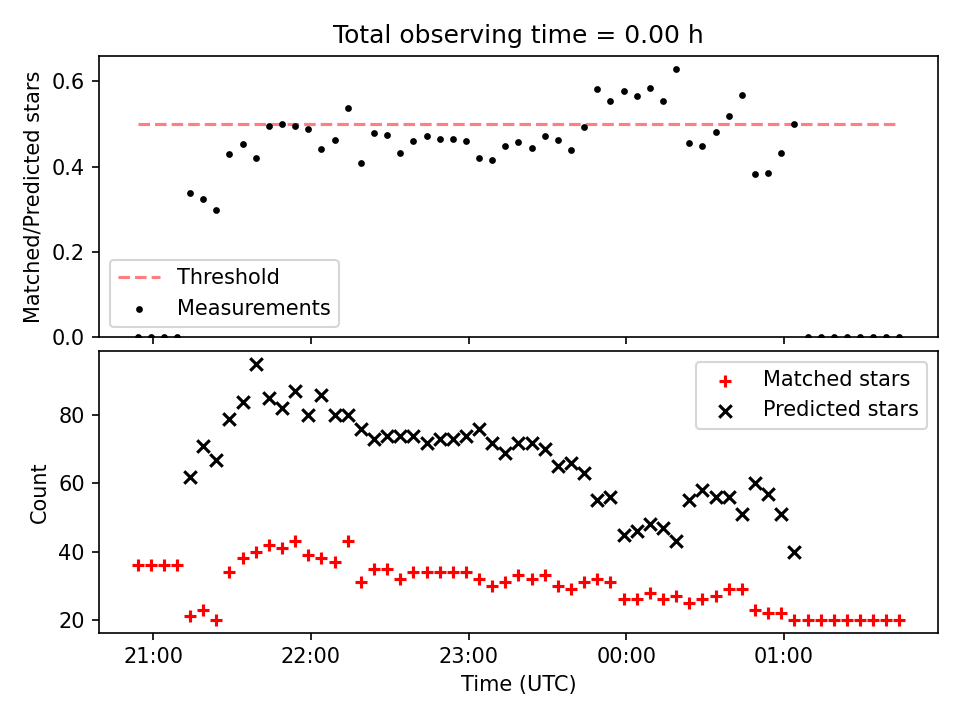 Total observing time = 0.00 h

Matched/Predicted stars

0.6
0.4
0.2
0.0

Threshold
Measurements

Count

80
60
40
20

Matched stars
Predicted stars

21:00
22:00
23:00
00:00
01:00

Time (UTC)